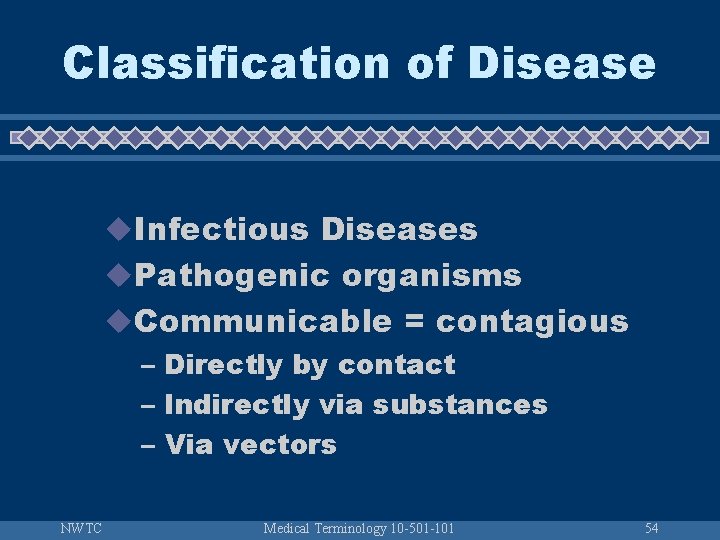 Classification of Disease

Infectious Diseases
Pathogenic organisms
Communicable = contagious
– Directly by contact
– Indirectly via substances
– Via vectors

NWTC Medical Terminology 10-501-101 54